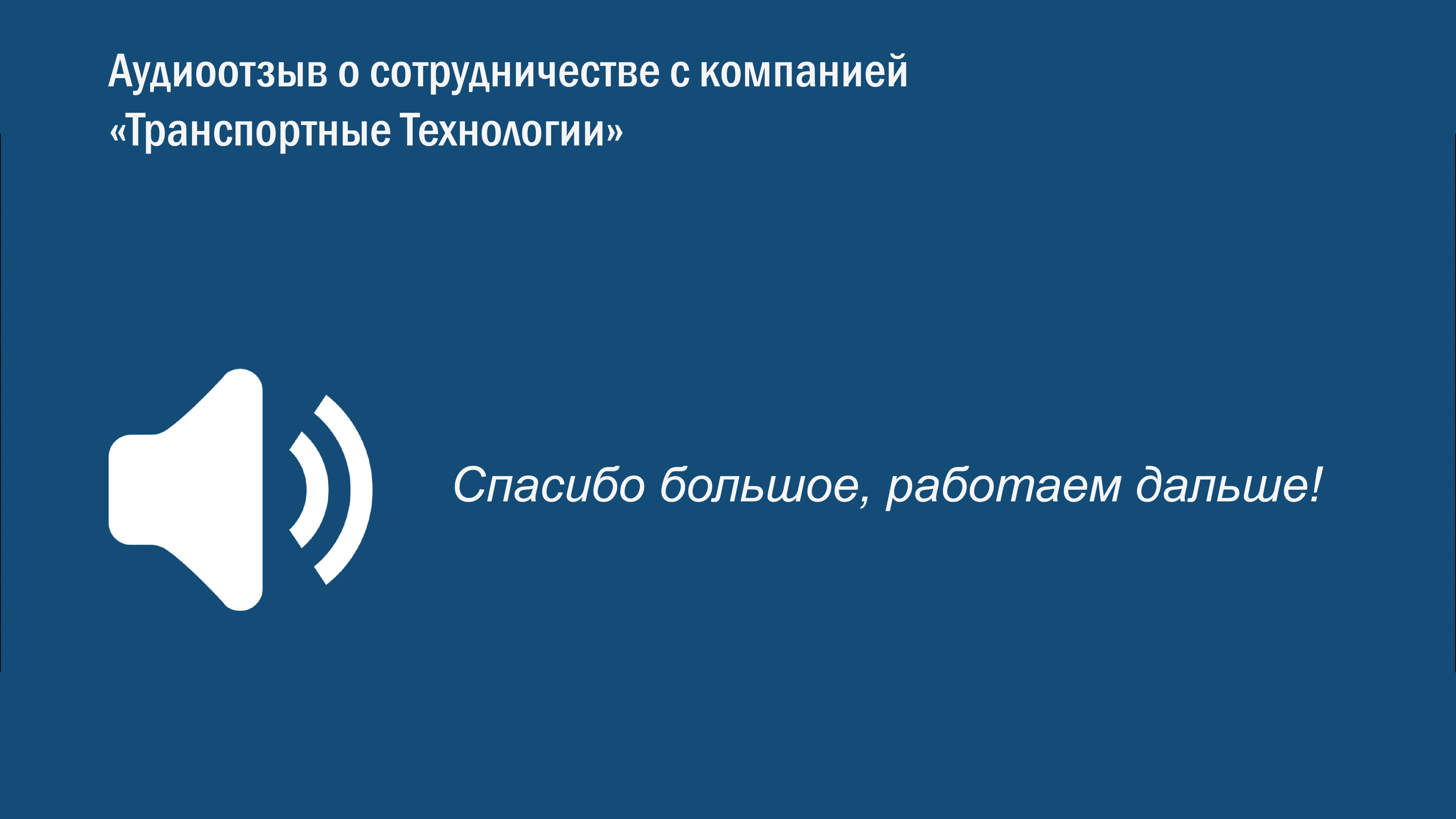 Аудиоотзыв о сотрудничестве с компанией «Транспортные Технологии»

Спасибо большое, работаем дальше!